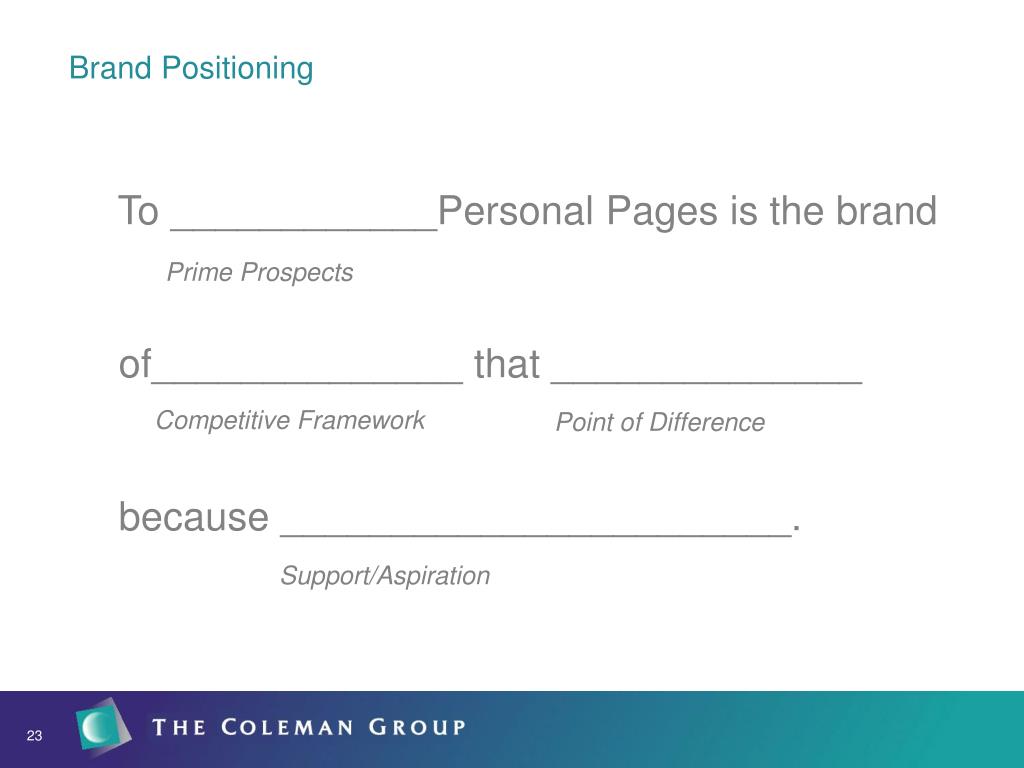 Brand Positioning

To ____________Personal Pages is the brand

Prime Prospects

of______________ that ______________

Competitive Framework

Point of Difference

because _______________________.

Support/Aspiration

23

THE COLEMAN GROUP